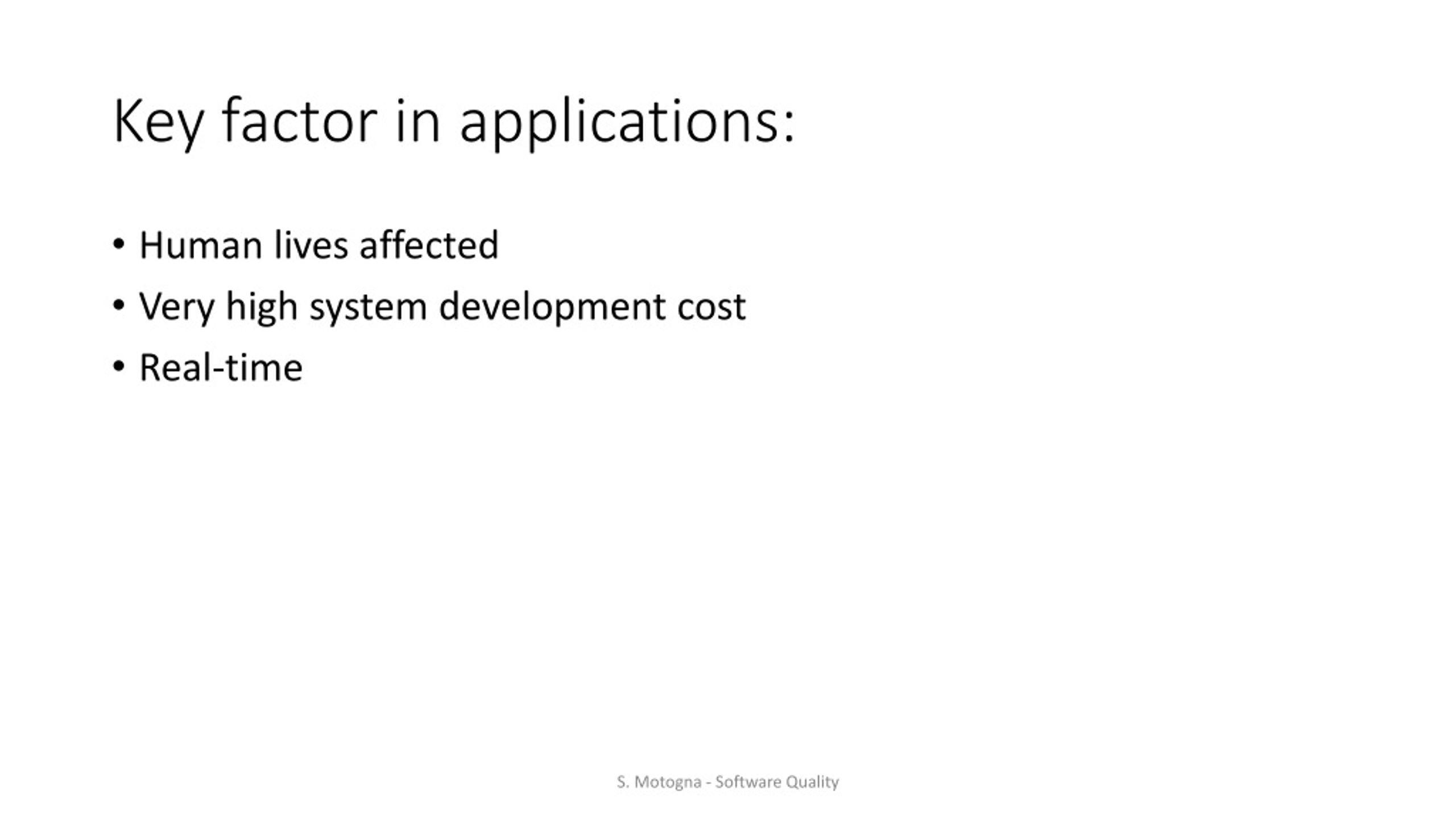 Key factor in applications:

• Human lives affected
• Very high system development cost
• Real-time

S. Motogna - Software Quality